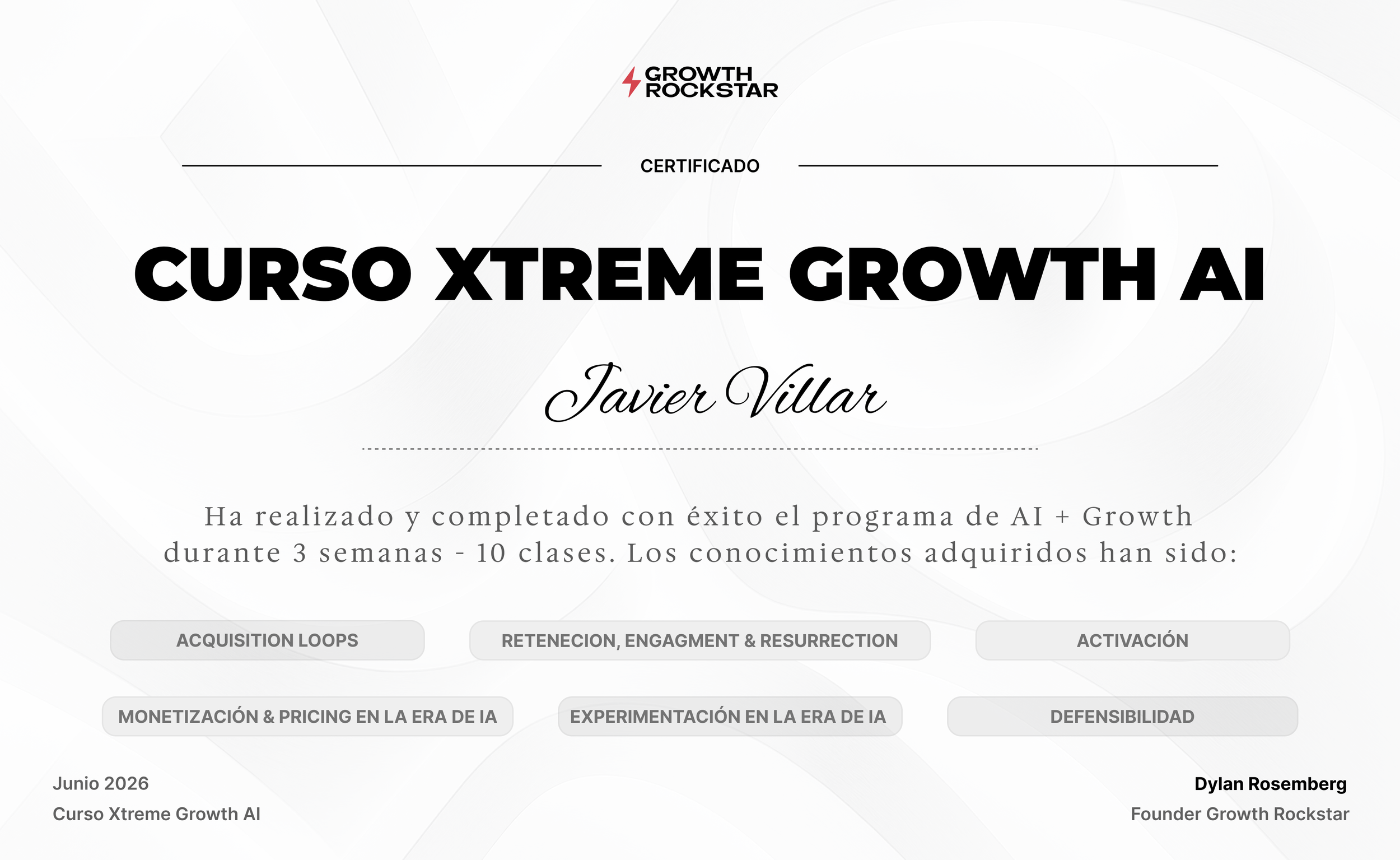 GROWTH ROCKSTAR

CERTIFICADO

CURSO XTREME GROWTH AI

Javier Villar

Ha realizado y completado con éxito el programa de AI + Growth durante 3 semanas - 10 clases. Los conocimientos adquiridos han sido:

ACQUISITION LOOPS

RETENECION, ENGAGMENT & RESURRECTION

ACTIVACIÓN

MONETIZACIÓN & PRICING EN LA ERA DE IA

EXPERIMENTACIÓN EN LA ERA DE IA

DEFENSIBILIDAD

Junio 2026
Curso Xtreme Growth AI

Dylan Rosemberg
Founder Growth Rockstar